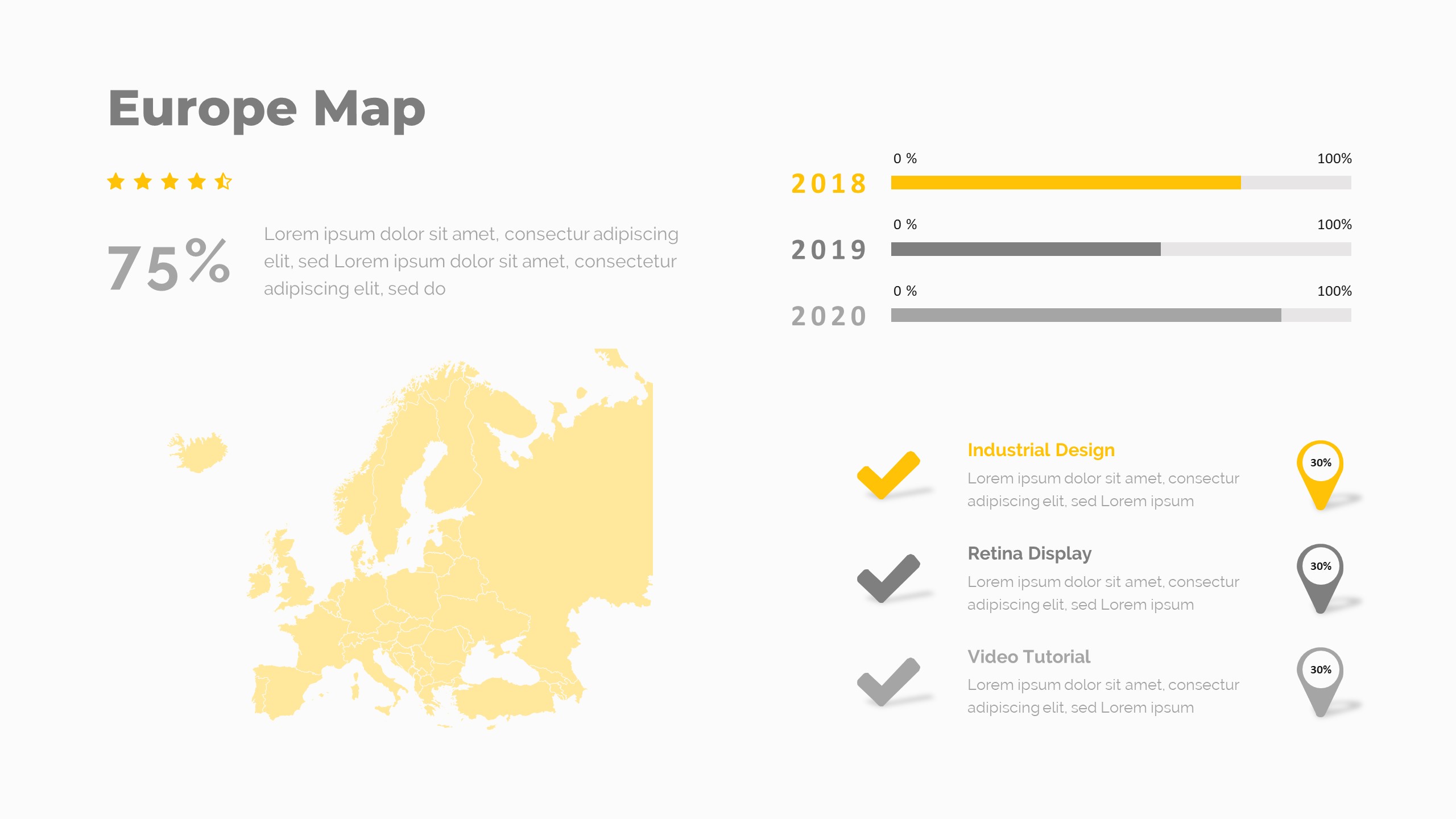 Europe Map

75%

Lorem ipsum dolor sit amet, consectur adipiscing elit, sed Lorem ipsum dolor sit amet, consectetur adipiscing elit, sed do

0 %
100%
2018

0 %
100%
2019

0 %
100%
2020

Industrial Design
Lorem ipsum dolor sit amet, consectur adipiscing elit, sed Lorem ipsum
30%

Retina Display
Lorem ipsum dolor sit amet, consectur adipiscing elit, sed Lorem ipsum
30%

Video Tutorial
Lorem ipsum dolor sit amet, consectur adipiscing elit, sed Lorem ipsum
30%